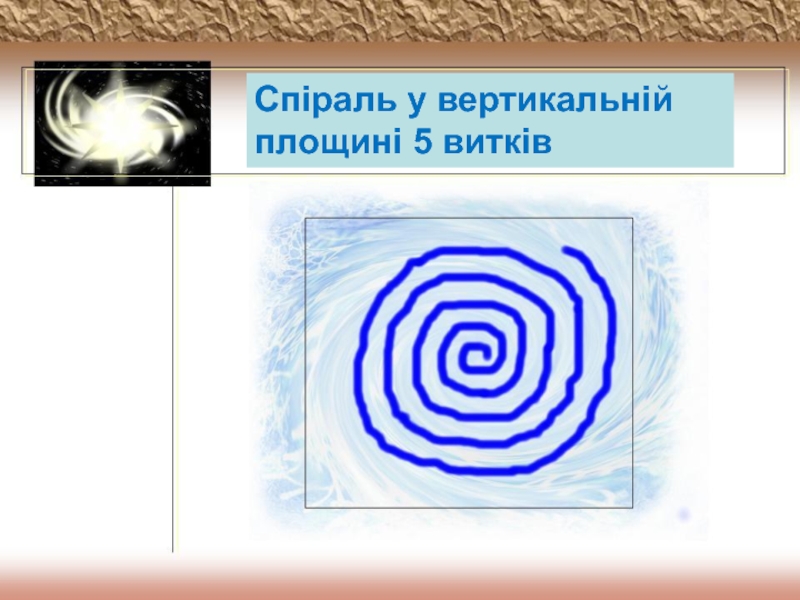 Спіраль у вертикальній площині 5 витків